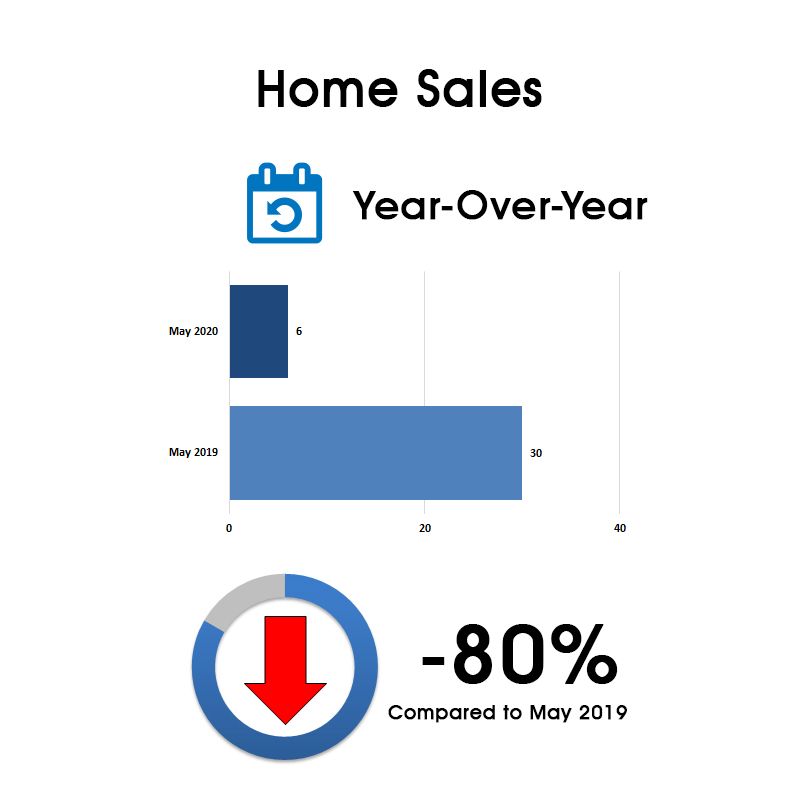 Home Sales

Year-Over-Year

May 2020 6

May 2019 30

0 20 40

-80%
Compared to May 2019